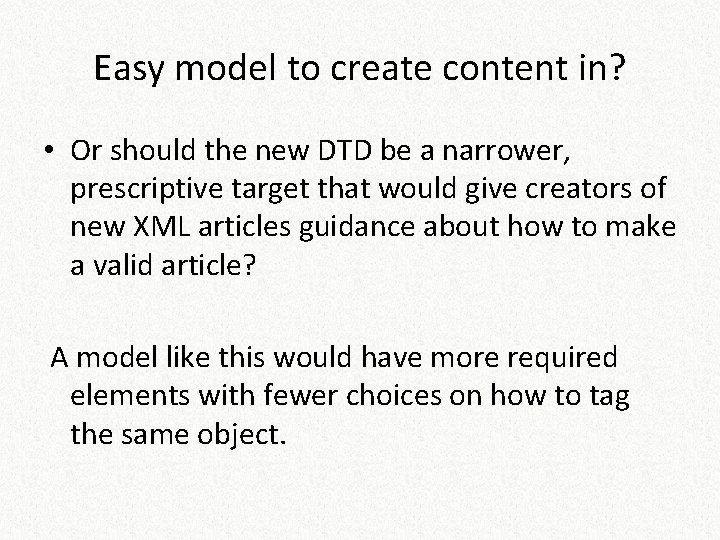 Easy model to create content in?

• Or should the new DTD be a narrower, prescriptive target that would give creators of new XML articles guidance about how to make a valid article?

A model like this would have more required elements with fewer choices on how to tag the same object.